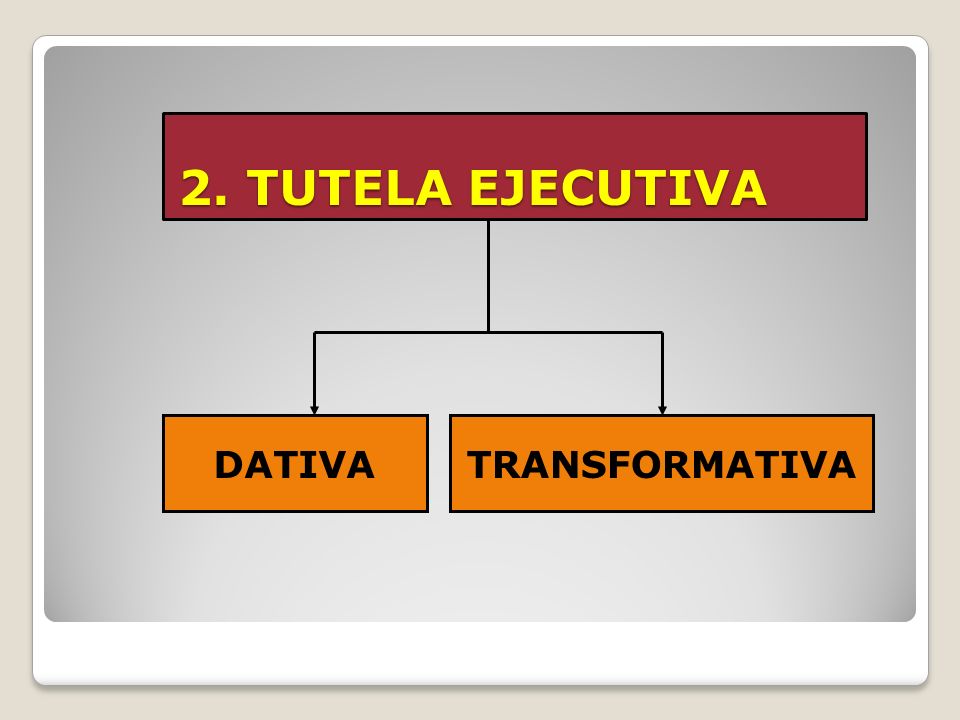 2. TUTELA EJECUTIVA

DATIVA

TRANSFORMATIVA